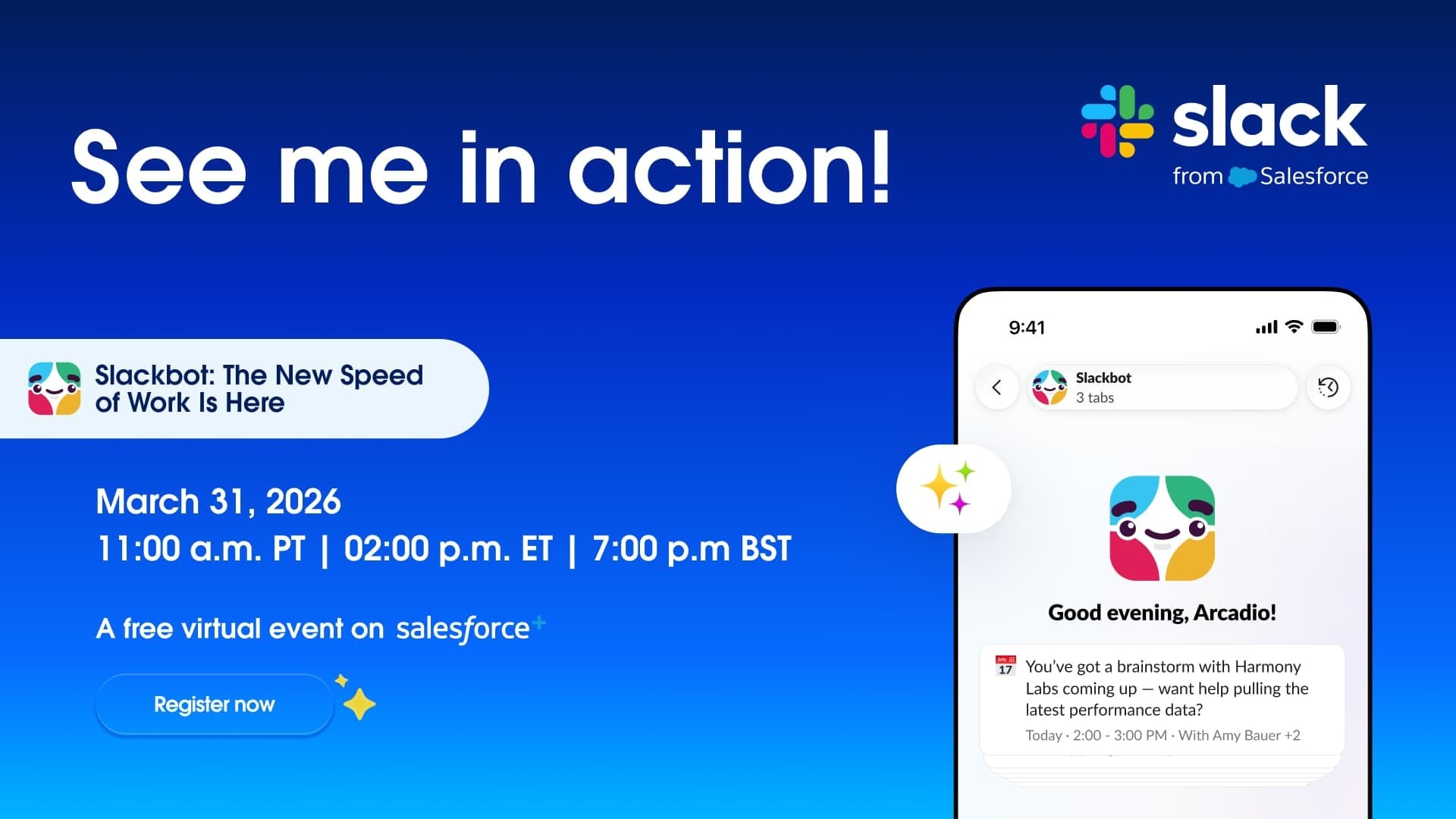 See me in action!

slack
from Salesforce

Slackbot: The New Speed of Work Is Here

March 31, 2026
11:00 a.m. PT | 02:00 p.m. ET | 7:00 p.m BST

A free virtual event on salesforce+

Register now

9:41

Slackbot
3 tabs

Good evening, Arcadio!

17

You've got a brainstorm with Harmony Labs coming up — want help pulling the latest performance data?

Today · 2:00 - 3:00 PM · With Amy Bauer +2